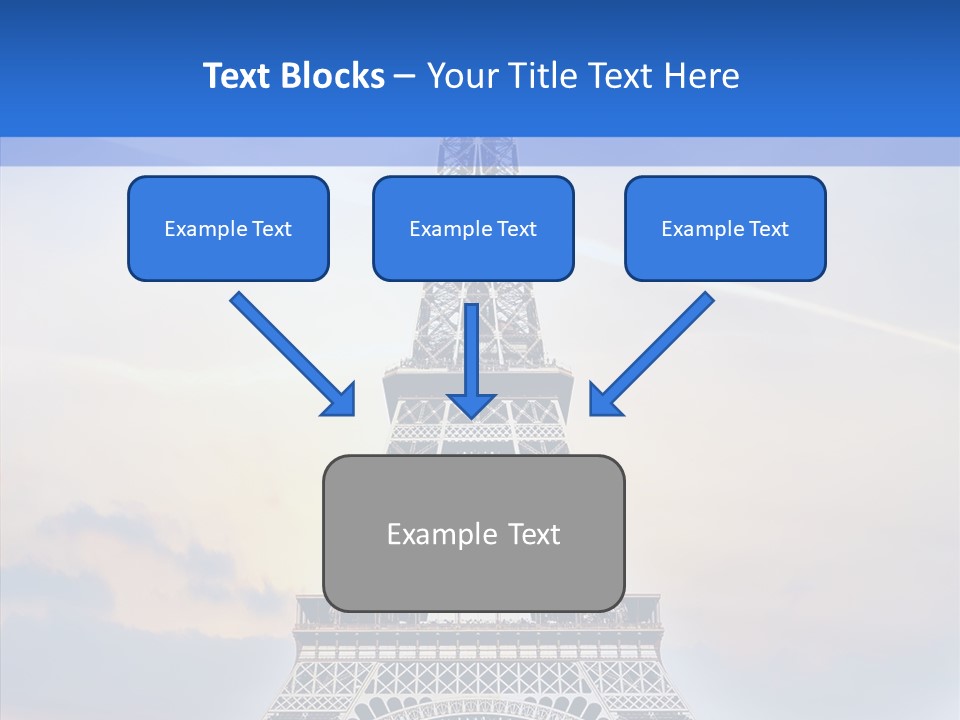 Text Blocks – Your Title Text Here

Example Text

Example Text

Example Text

Example Text